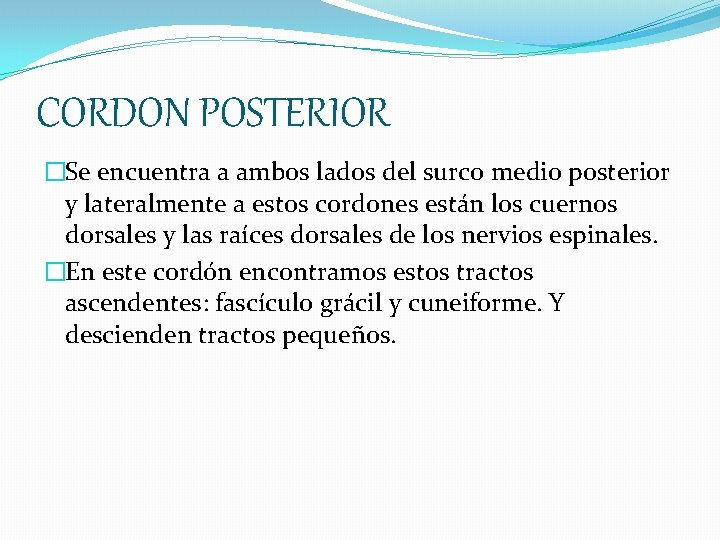 CORDON POSTERIOR

□Se encuentra a ambos lados del surco medio posterior y lateralmente a estos cordones están los cuernos dorsales y las raíces dorsales de los nervios espinales.

□En este cordón encontramos estos tractos ascendentes: fascículo grácil y cuneiforme. Y descienden tractos pequeños.